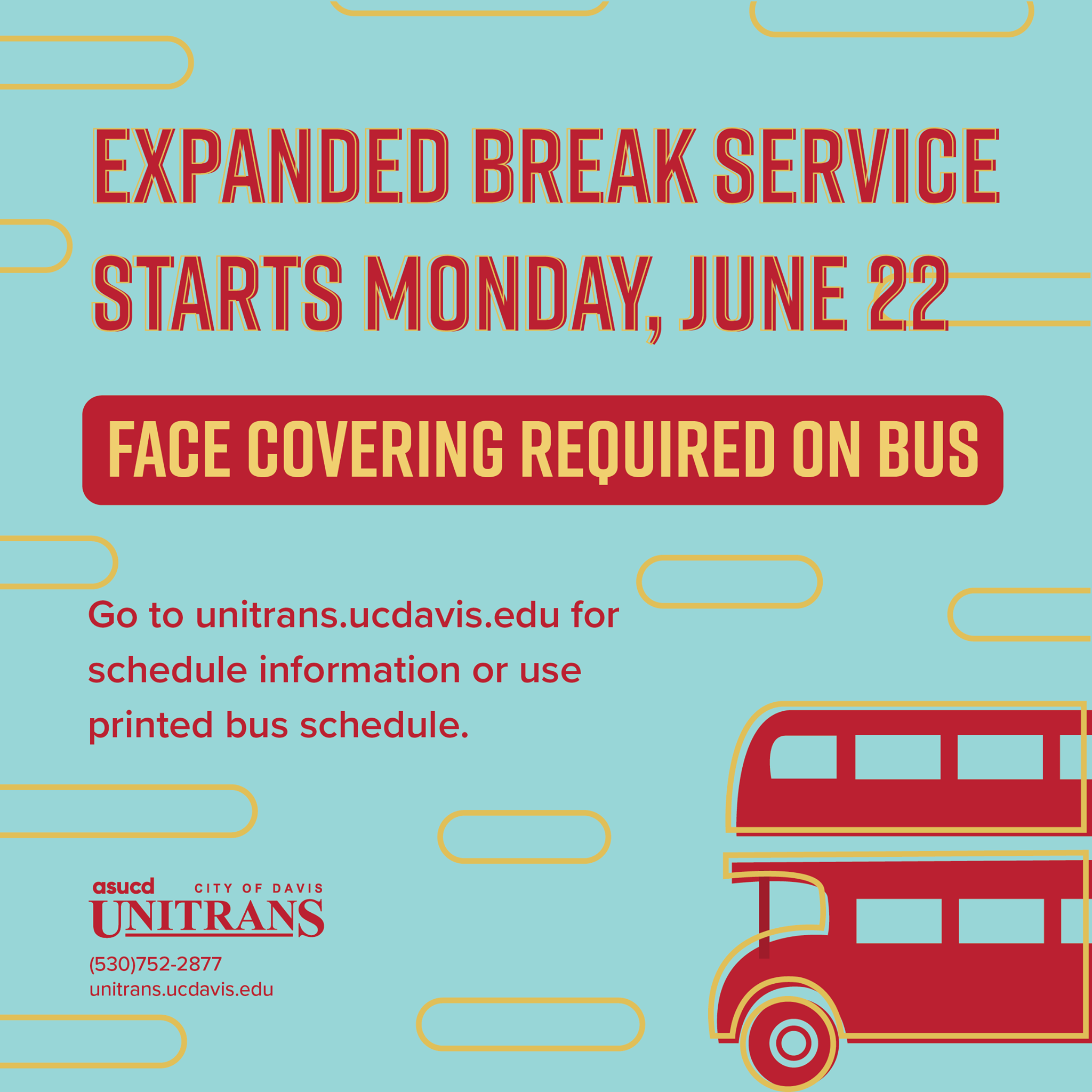 EXPANDED BREAK SERVICE STARTS MONDAY, JUNE 22

FACE COVERING REQUIRED ON BUS

Go to unitrans.ucdavis.edu for schedule information or use printed bus schedule.

asucd CITY OF DAVIS
UNITRANS
(530)752-2877
unitrans.ucdavis.edu